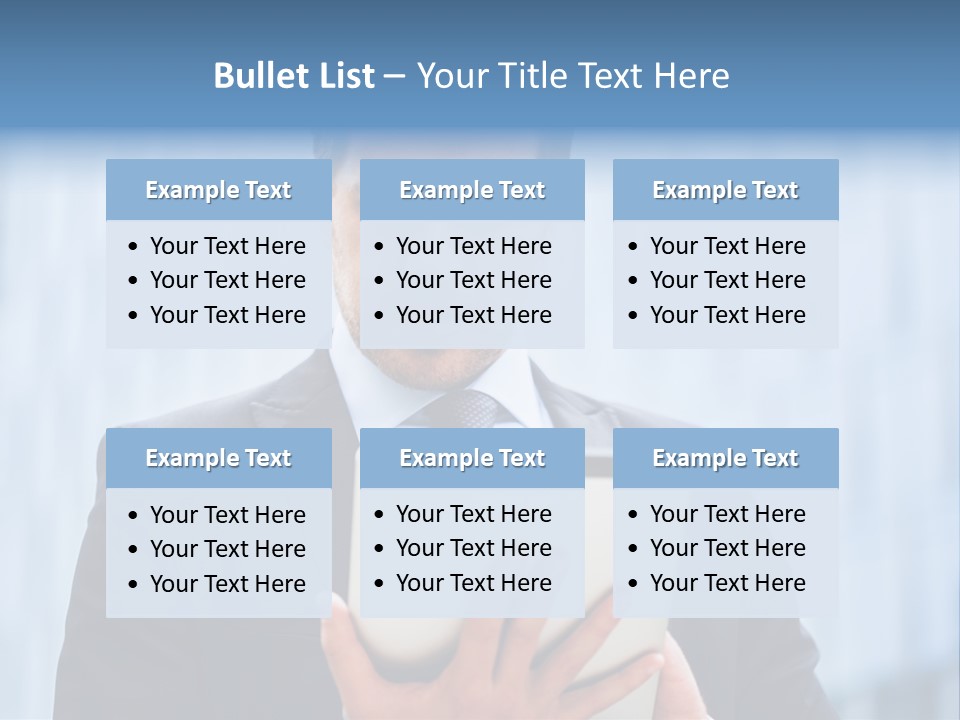 Bullet List – Your Title Text Here

Example Text
• Your Text Here
• Your Text Here
• Your Text Here

Example Text
• Your Text Here
• Your Text Here
• Your Text Here

Example Text
• Your Text Here
• Your Text Here
• Your Text Here

Example Text
• Your Text Here
• Your Text Here
• Your Text Here

Example Text
• Your Text Here
• Your Text Here
• Your Text Here

Example Text
• Your Text Here
• Your Text Here
• Your Text Here